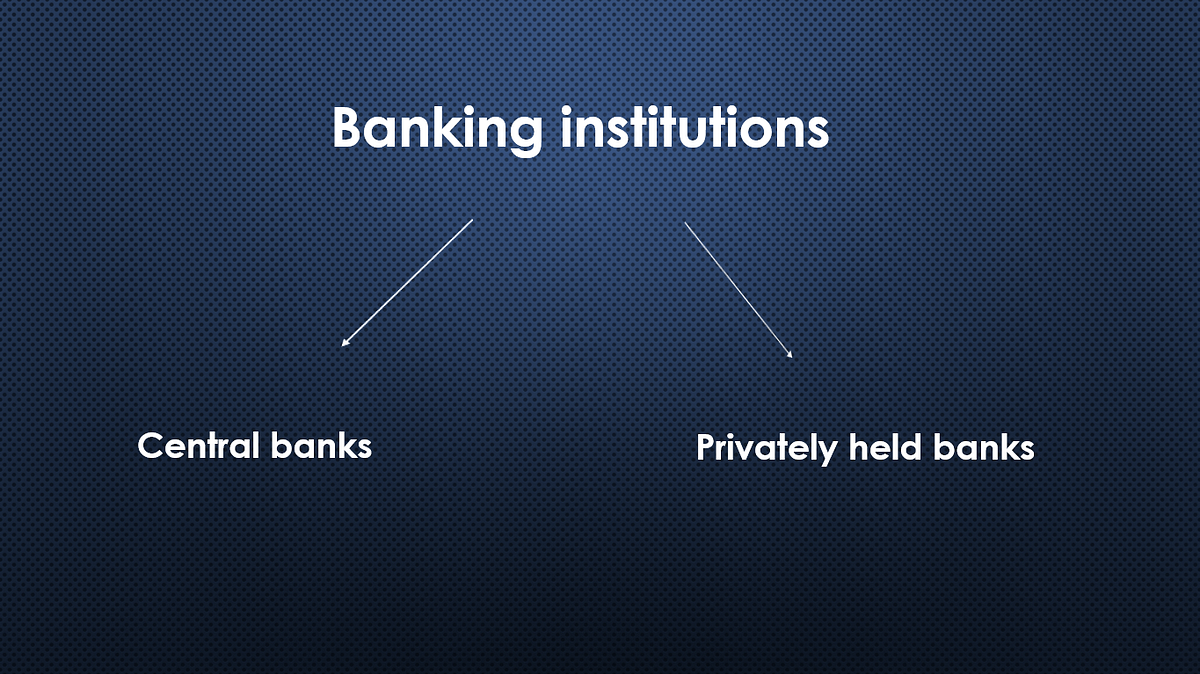 Banking institutions

Central banks

Privately held banks